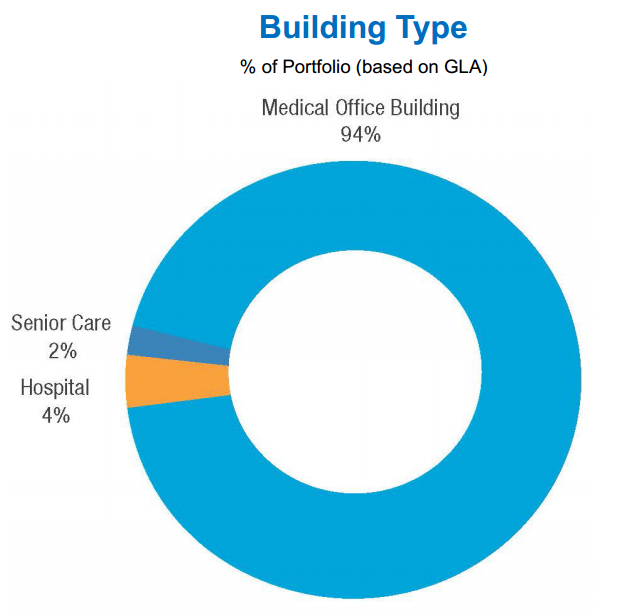 Building Type

% of Portfolio (based on GLA)

Medical Office Building
94%

Senior Care
2%

Hospital
4%